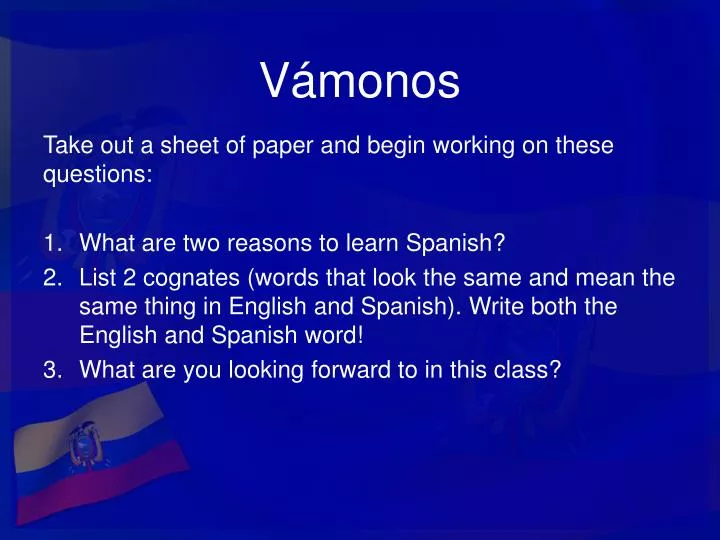 Vámonos

Take out a sheet of paper and begin working on these questions:

1. What are two reasons to learn Spanish?
2. List 2 cognates (words that look the same and mean the same thing in English and Spanish). Write both the English and Spanish word!
3. What are you looking forward to in this class?